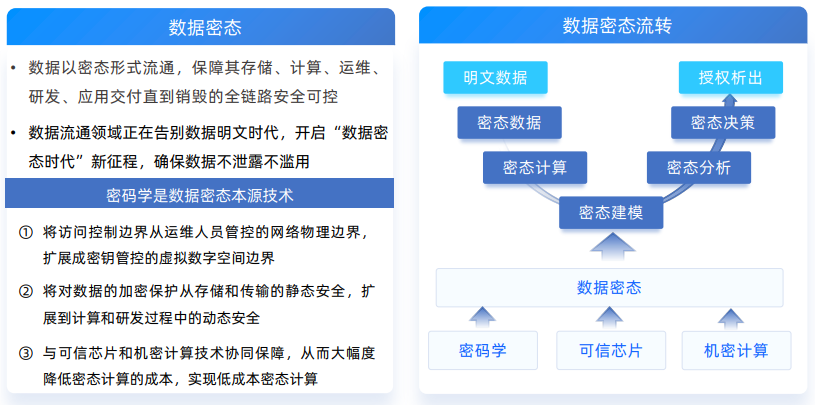 数据密态

• 数据以密态形式流通，保障其存储、计算、运维、研发、应用交付直到销毁的全链路安全可控

• 数据流通领域正在告别数据明文时代，开启“数据密态时代”新征程，确保数据不泄露不滥用

密码学是数据密态本源技术

① 将访问控制边界从运维人员管控的网络物理边界，扩展成密钥管控的虚拟数字空间边界

② 将对数据的加密保护从存储和传输的静态安全，扩展到计算和研发过程中的动态安全

③ 与可信芯片和机密计算技术协同保障，从而大幅度降低密态计算的成本，实现低成本密态计算

数据密态流转

明文数据

密态数据

密态计算

密态建模

密态分析

密态决策

授权析出

数据密态

密码学

可信芯片

机密计算